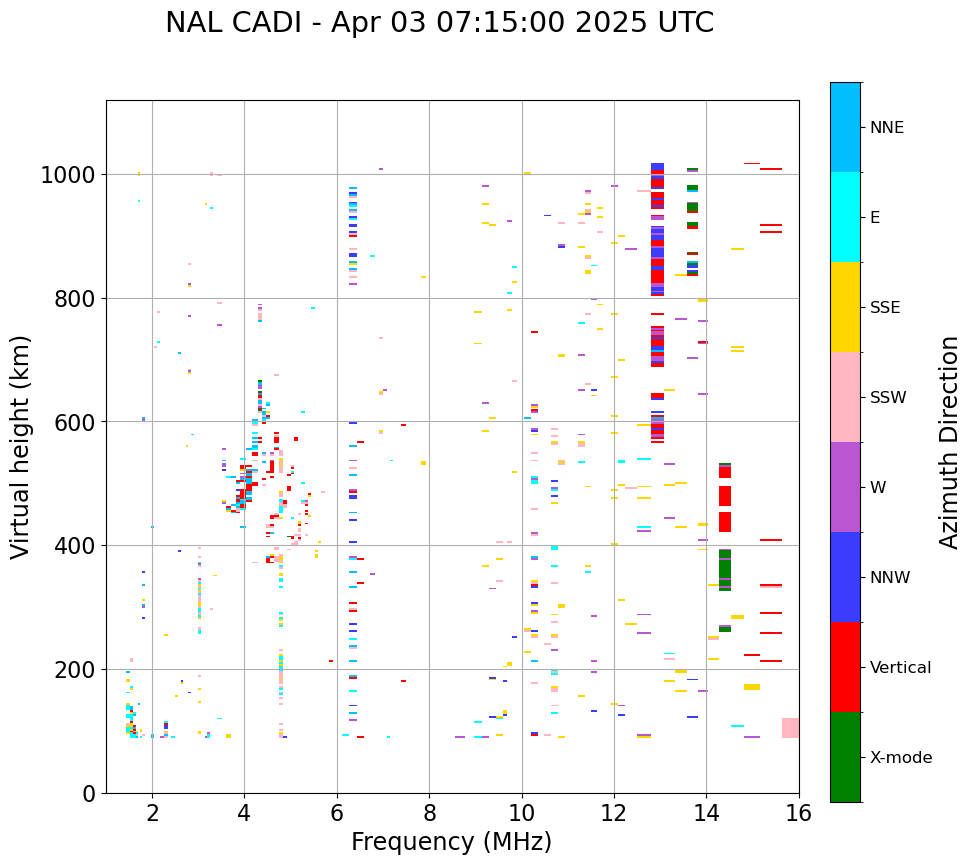 NAL CADI - Apr 03 07:15:00 2025 UTC

Virtual height (km)

1000
800
600
400
200
0

2 4 6 8 10 12 14 16

Frequency (MHz)

NNE
E
SSE
SSW
W
NNW
Vertical
X-mode

Azimuth Direction